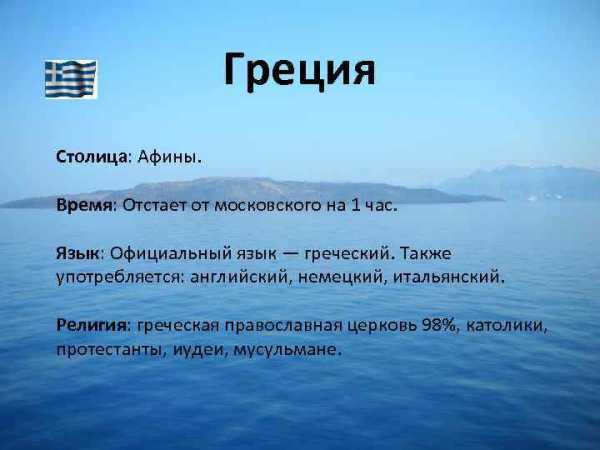 Греция

Столица: Афины.

Время: Отстает от московского на 1 час.

Язык: Официальный язык — греческий. Также употребляется: английский, немецкий, итальянский.

Религия: греческая православная церковь 98%, католики, протестанты, иудеи, мусульмане.